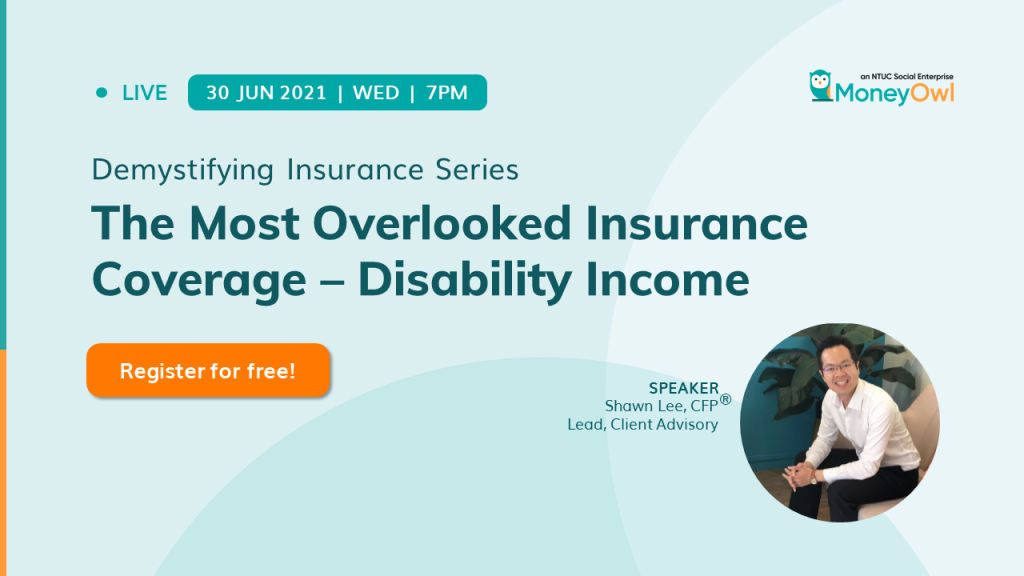 LIVE 30 JUN 2021 | WED | 7PM

an NTUC Social Enterprise
MoneyOwl

Demystifying Insurance Series

The Most Overlooked Insurance Coverage – Disability Income

Register for free!

SPEAKER
Shawn Lee, CFP®
Lead, Client Advisory